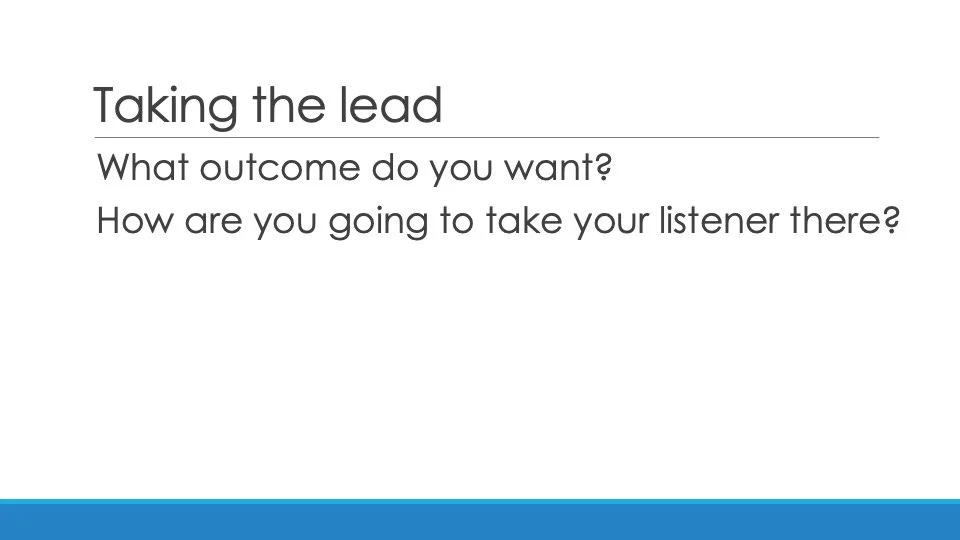 Taking the lead

What outcome do you want?

How are you going to take your listener there?